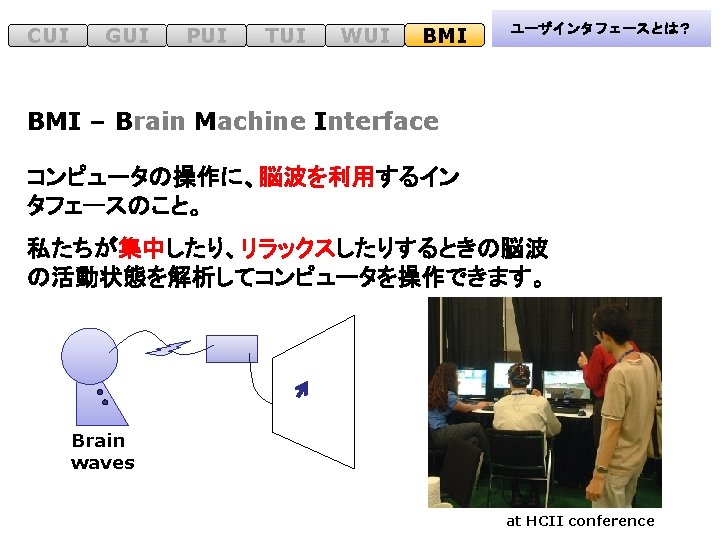 CUI GUI PUI TUI WUI BMI

ユーザインタフェースとは？

BMI – Brain Machine Interface

コンピュータの操作に、脳波を利用するインタフェースのこと。

私たちが集中したり、リラックスしたりするときの脳波の活動状態を解析してコンピュータを操作できます。

Brain waves

at HCII conference